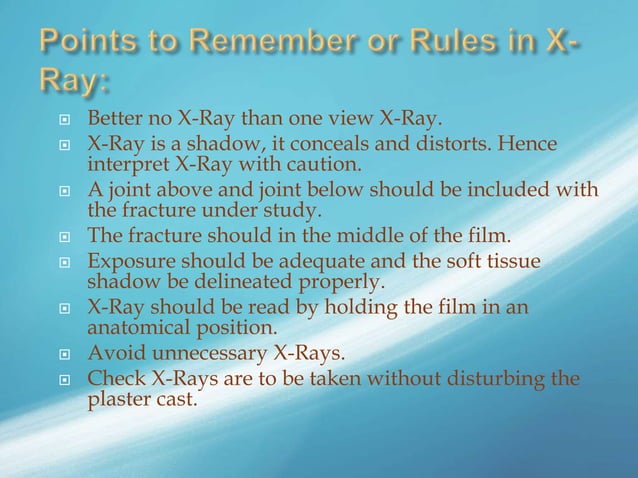 Points to Remember or Rules in X-Ray:

- Better no X-Ray than one view X-Ray.
- X-Ray is a shadow, it conceals and distorts. Hence interpret X-Ray with caution.
- A joint above and joint below should be included with the fracture under study.
- The fracture should in the middle of the film.
- Exposure should be adequate and the soft tissue shadow be delineated properly.
- X-Ray should be read by holding the film in an anatomical position.
- Avoid unnecessary X-Rays.
- Check X-Rays are to be taken without disturbing the plaster cast.